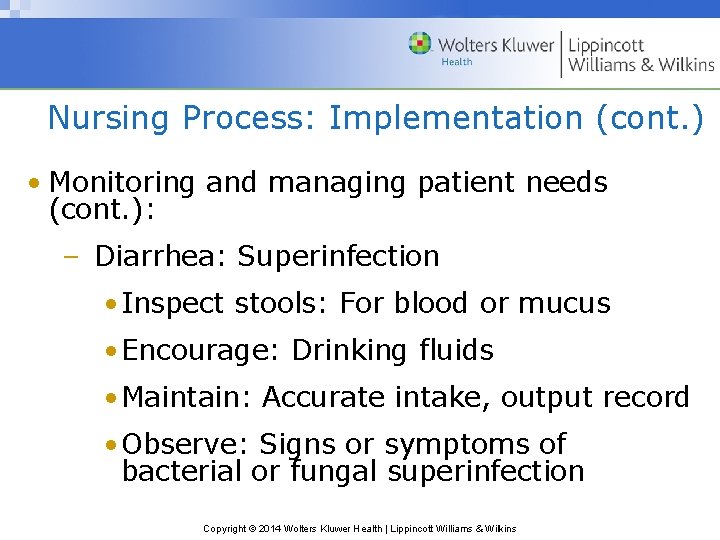 Wolters Kluwer
Health
Lippincott
Williams & Wilkins

Nursing Process: Implementation (cont.)

• Monitoring and managing patient needs (cont.):

– Diarrhea: Superinfection

• Inspect stools: For blood or mucus

• Encourage: Drinking fluids

• Maintain: Accurate intake, output record

• Observe: Signs or symptoms of bacterial or fungal superinfection

Copyright © 2014 Wolters Kluwer Health | Lippincott Williams & Wilkins